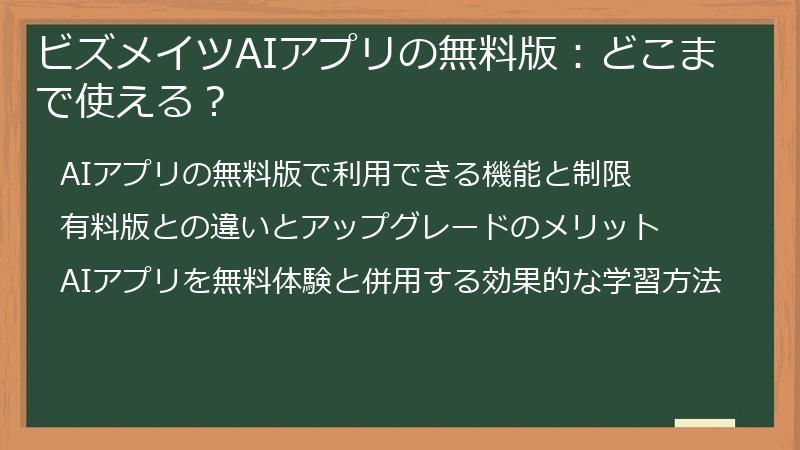 ビズメイツAIアプリの無料版：どこまで使える？

AIアプリの無料版で利用できる機能と制限

有料版との違いとアップグレードのメリット

AIアプリを無料体験と併用する効果的な学習方法